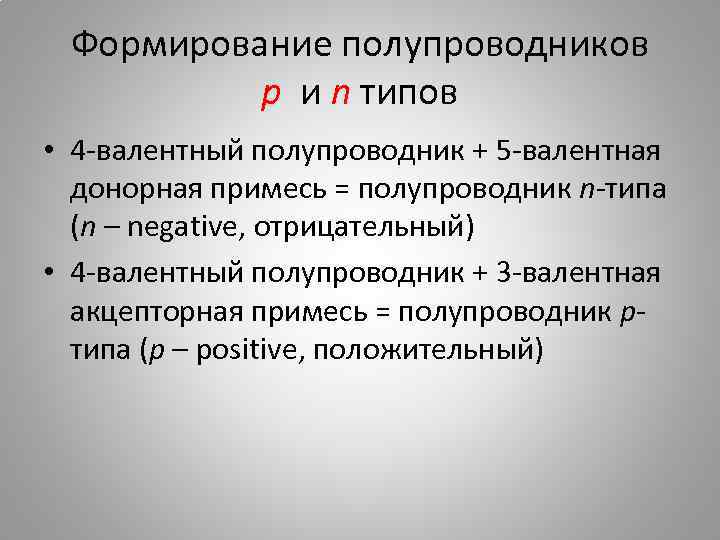 Формирование полупроводников p и n типов

• 4-валентный полупроводник + 5-валентная донорная примесь = полупроводник n-типа (n – negative, отрицательный)

• 4-валентный полупроводник + 3-валентная акцепторная примесь = полупроводник p-типа (p – positive, положительный)